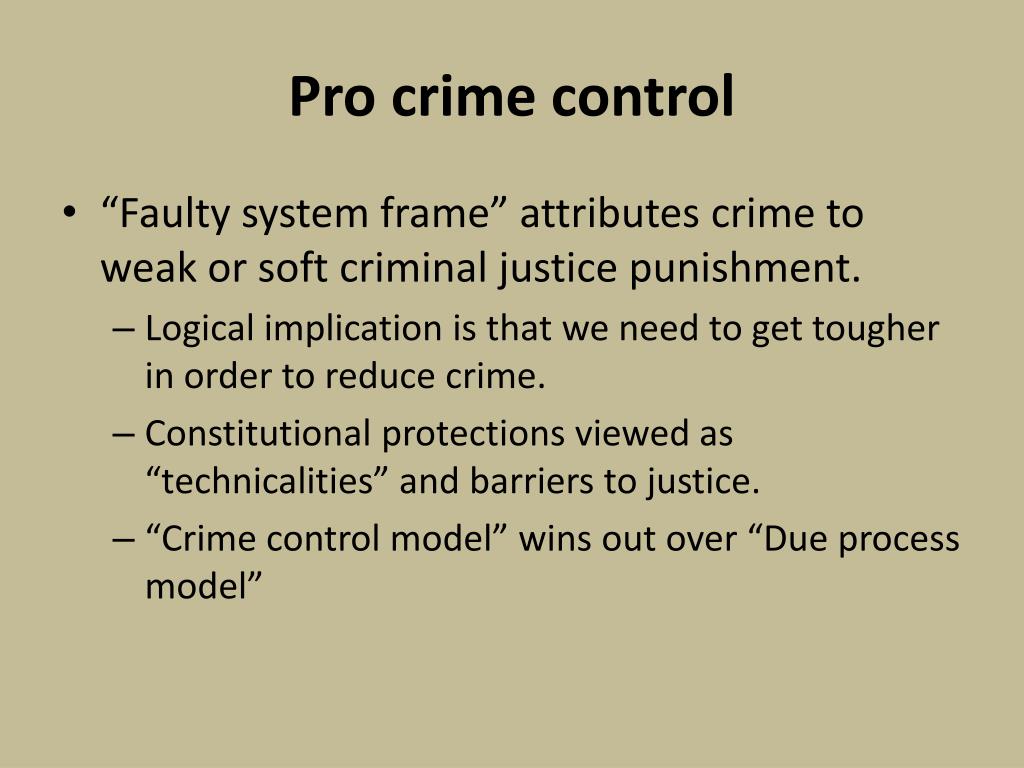 Pro crime control

• “Faulty system frame” attributes crime to weak or soft criminal justice punishment.
– Logical implication is that we need to get tougher in order to reduce crime.
– Constitutional protections viewed as “technicalities” and barriers to justice.
– “Crime control model” wins out over “Due process model”